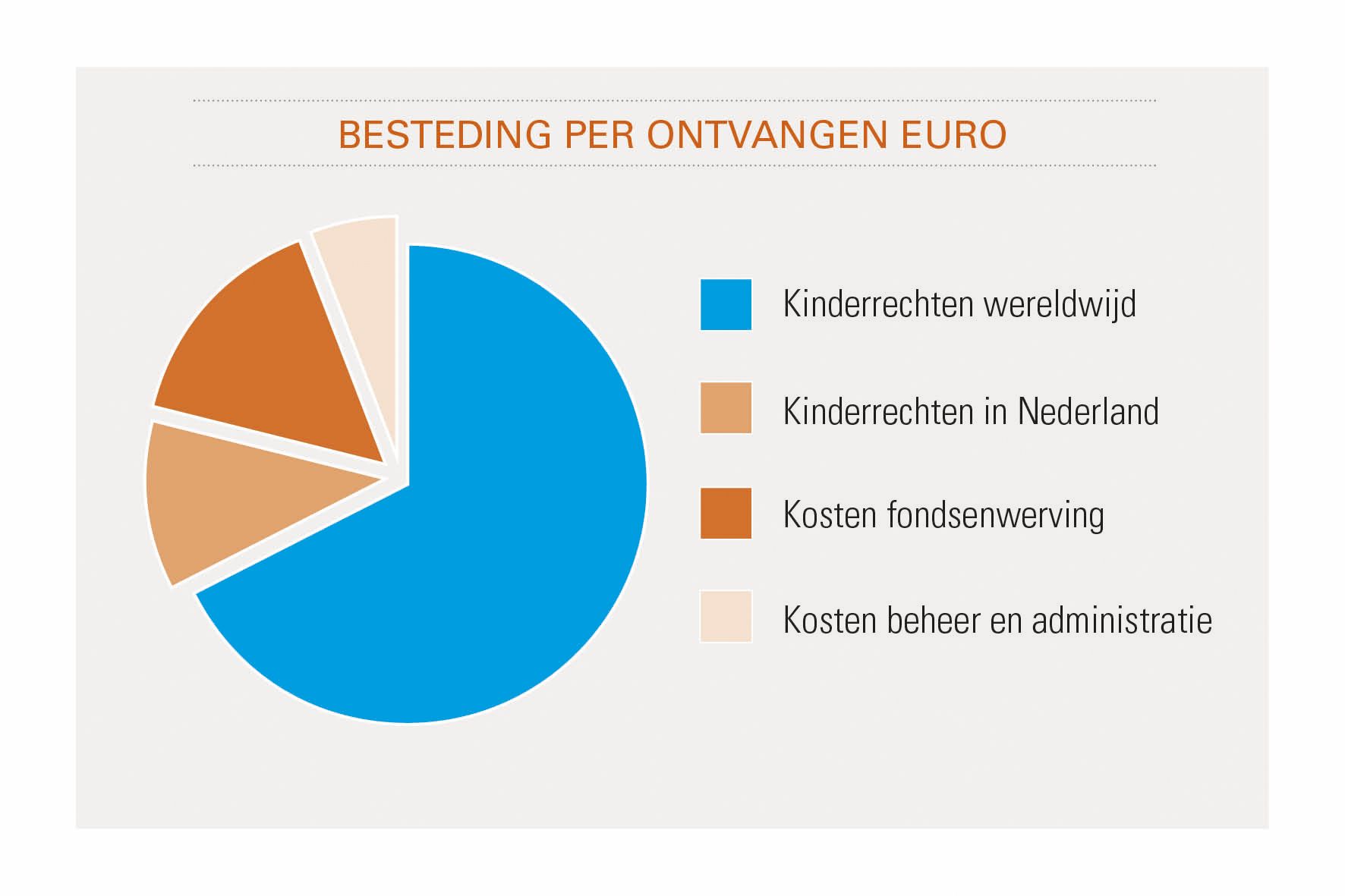 BESTEDING PER ONTVANGEN EURO

Kinderrechten wereldwijd

Kinderrechten in Nederland

Kosten fondsenwerving

Kosten beheer en administratie